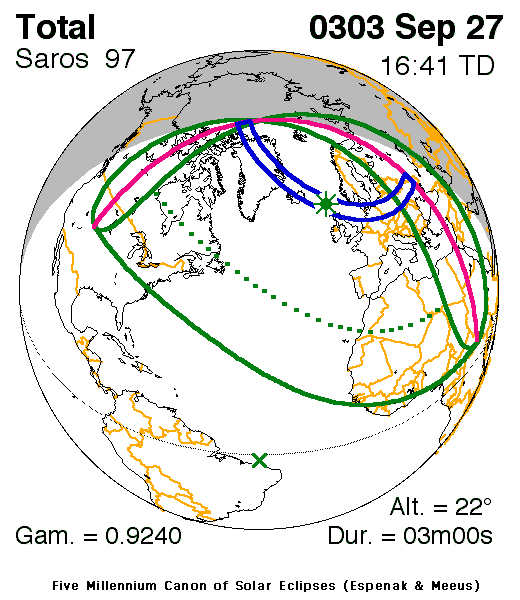 Total

Saros 97

0303 Sep 27

16:41 TD

Alt. = 22°

Gam. = 0.9240

Dur. = 03m00s

Five Millennium Canon of Solar Eclipses (Espenak & Meeus)